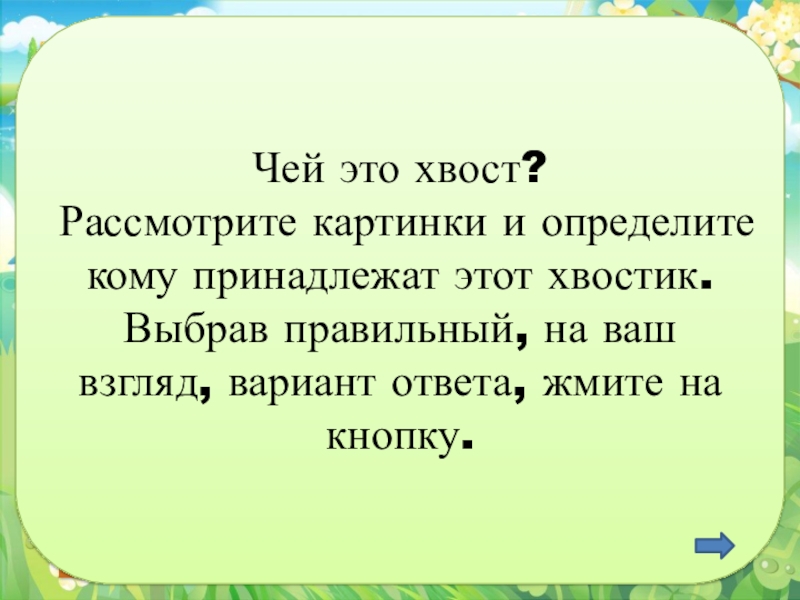 Чей это хвост?
Рассмотрите картинки и определите кому принадлежат этот хвостик. Выбрав правильный, на ваш взгляд, вариант ответа, жмите на кнопку.